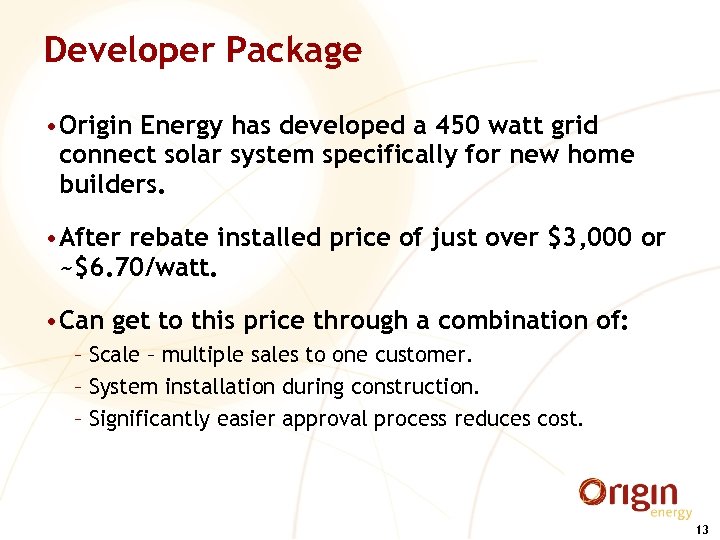 Developer Package

• Origin Energy has developed a 450 watt grid connect solar system specifically for new home builders.

• After rebate installed price of just over \$3,000 or ~\$6.70/watt.

• Can get to this price through a combination of:

– Scale – multiple sales to one customer.

– System installation during construction.

– Significantly easier approval process reduces cost.

Origin energy

13